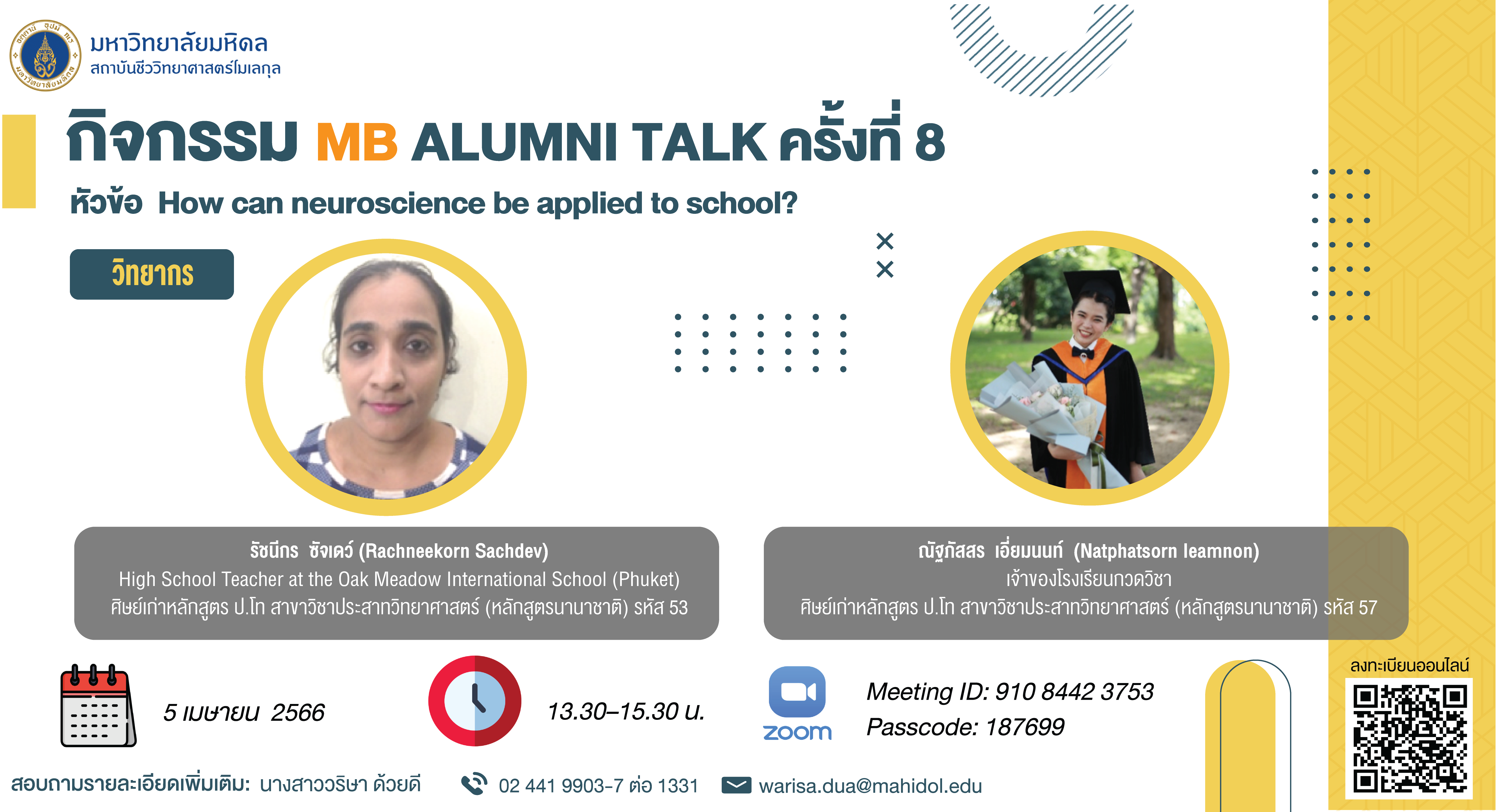 มหาวิทยาลัยมหิดล
สถาบันชีววิทยาศาสตร์โมเลกุล

กิจกรรม MB ALUMNI TALK ครั้งที่ 8

หัวข้อ How can neuroscience be applied to school?

วิทยากร

รัชนีกร ซัจเดว์ (Rachneekorn Sachdev)
High School Teacher at the Oak Meadow International School (Phuket)
ศิษย์เก่าหลักสูตร ป.โท สาขาวิชาประสาทวิทยาศาสตร์ (หลักสูตรนานาชาติ) รหัส 53

ณัฐภัสสร เอี่ยมนนท์ (Natphatsorn Ieamnon)
เจ้าของโรงเรียนกวดวิชา
ศิษย์เก่าหลักสูตร ป.โท สาขาวิชาประสาทวิทยาศาสตร์ (หลักสูตรนานาชาติ) รหัส 57

5 เมษายน 2566

13.30–15.30 น.

zoom

Meeting ID: 910 8442 3753
Passcode: 187699

ลงทะเบียนออนไลน์

สอบถามรายละเอียดเพิ่มเติม: นางสาววริษา ด้วยดี

02 441 9903-7 ต่อ 1331

warisa.dua@mahidol.edu